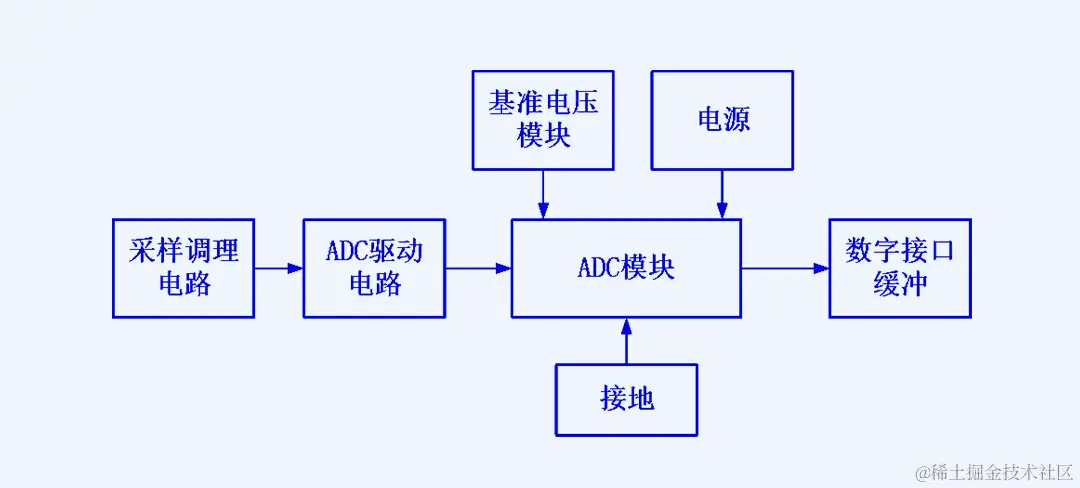 基准电压模块

电源

采样调理电路

ADC驱动电路

ADC模块

数字接口缓冲

接地

@稀土掘金技术社区